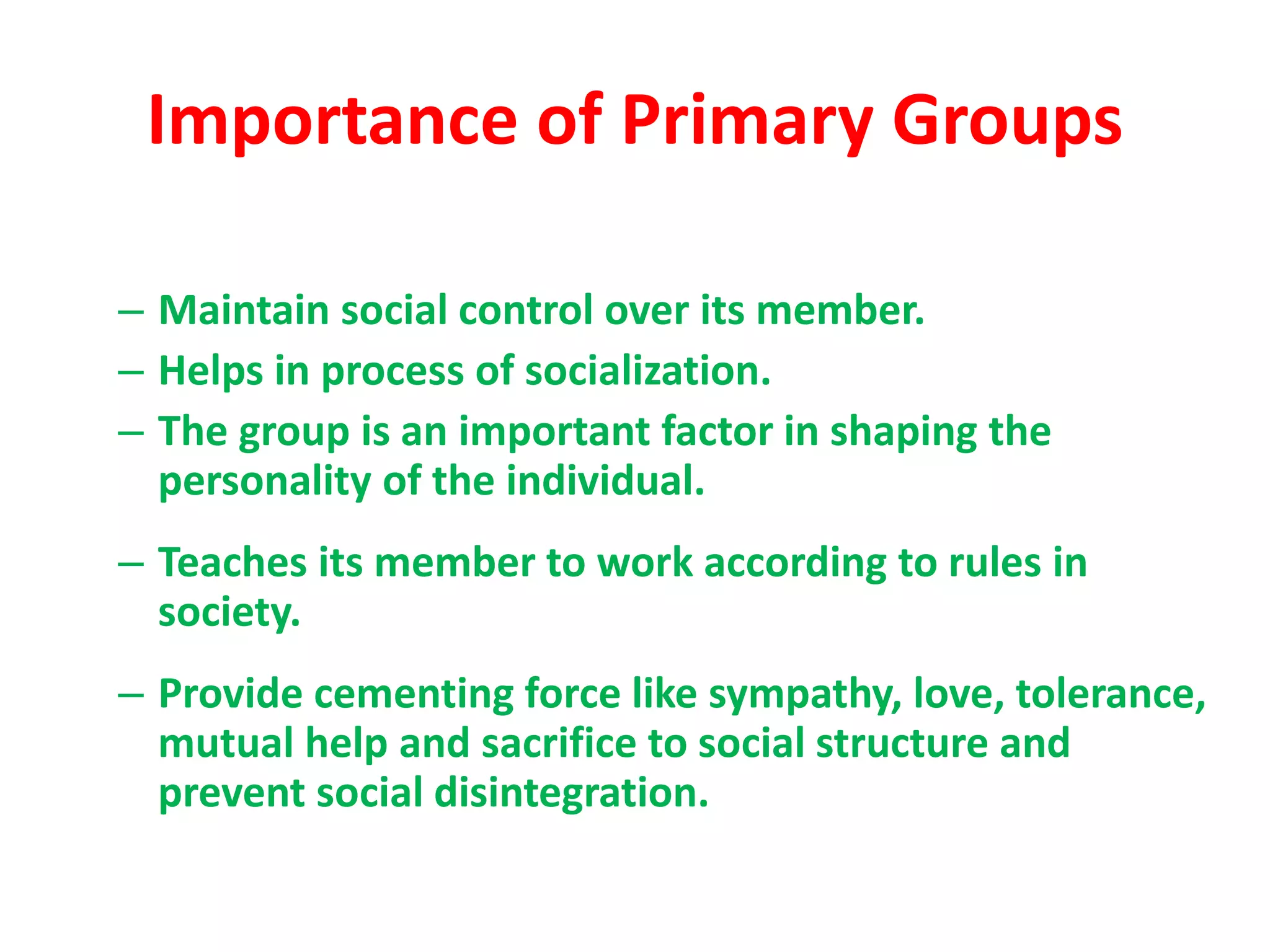 Importance of Primary Groups

– Maintain social control over its member.
– Helps in process of socialization.
– The group is an important factor in shaping the personality of the individual.

– Teaches its member to work according to rules in society.

– Provide cementing force like sympathy, love, tolerance, mutual help and sacrifice to social structure and prevent social disintegration.